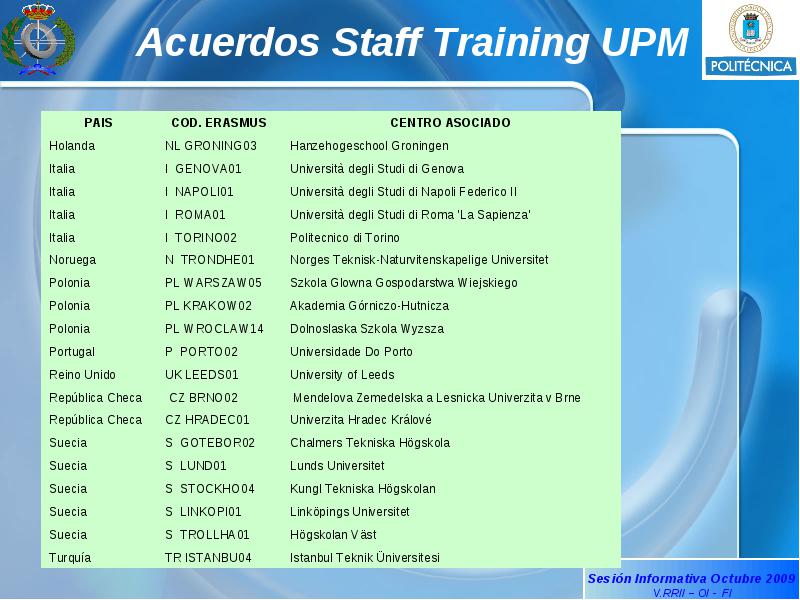 Acuerdos Staff Training UPM

POLITÉCNICA

| PAIS | COD. ERASMUS | CENTRO ASOCIADO |
|---|---|---|
| Holanda | NL GRONING03 | Hanzehogeschool Groningen |
| Italia | I GENOVA01 | Università degli Studi di Genova |
| Italia | I NAPOLI01 | Università degli Studi di Napoli Federico II |
| Italia | I ROMA01 | Università degli Studi di Roma 'La Sapienza' |
| Italia | I TORINO02 | Politecnico di Torino |
| Noruega | N TRONDHE01 | Norges Teknisk-Naturvitenskapelige Universitet |
| Polonia | PL WARSZAW05 | Szkola Glowna Gospodarstwa Wiejskiego |
| Polonia | PL KRAKOW02 | Akademia Górniczo-Hutnicza |
| Polonia | PL WROCLAW14 | Dolnoslaska Szkola Wyzsza |
| Portugal | P PORTO02 | Universidade Do Porto |
| Reino Unido | UK LEEDS01 | University of Leeds |
| República Checa | CZ BRNO02 | Mendelova Zemedelska a Lesnicka Univerzita v Brne |
| República Checa | CZ HRADEC01 | Univerzita Hradec Králové |
| Suecia | S GOTEBOR02 | Chalmers Tekniska Högskola |
| Suecia | S LUND01 | Lunds Universitet |
| Suecia | S STOCKHO04 | Kungl Tekniska Högskolan |
| Suecia | S LINKOPI01 | Linköpings Universitet |
| Suecia | S TROLLHA01 | Högskolan Väst |
| Turquía | TR ISTANBU04 | Istanbul Teknik Üniversitesi |

Sesión Informativa Octubre 2009
V.RRII – OI - FI